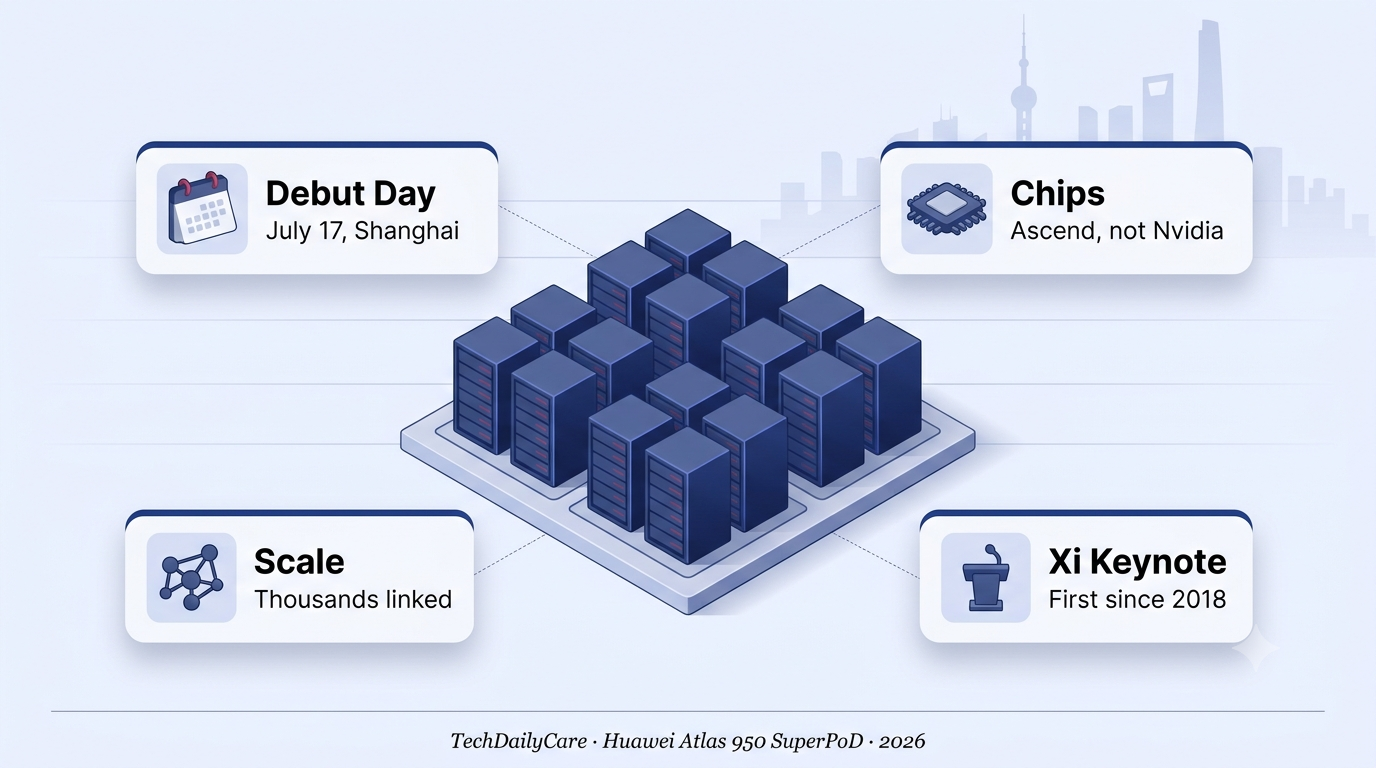 Debut Day
July 17, Shanghai

Chips
Ascend, not Nvidia

Scale
Thousands linked

Xi Keynote
First since 2018

TechDailyCare · Huawei Atlas 950 SuperPoD · 2026